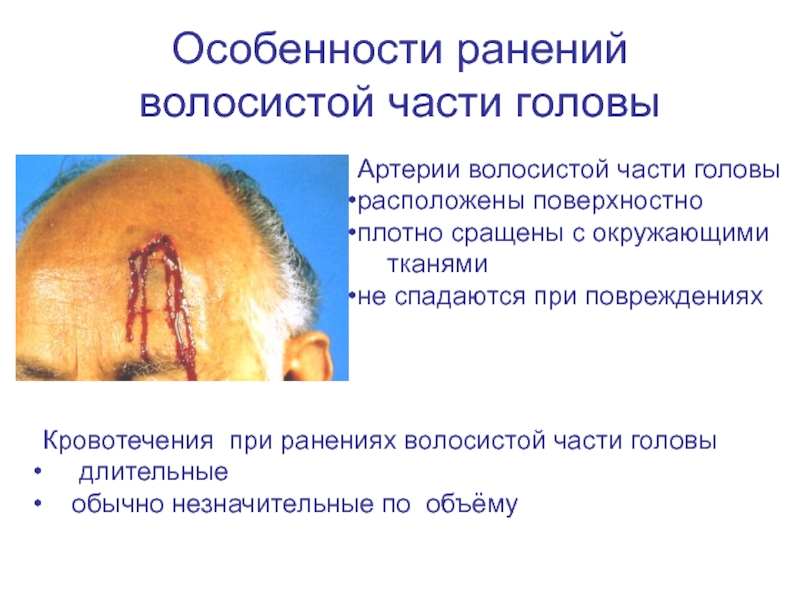 Особенности ранений волосистой части головы

Артерии волосистой части головы
•расположены поверхностно
•плотно сращены с окружающими тканями
•не спадаются при повреждениях

Кровотечения при ранениях волосистой части головы
• длительные
• обычно незначительные по объёму